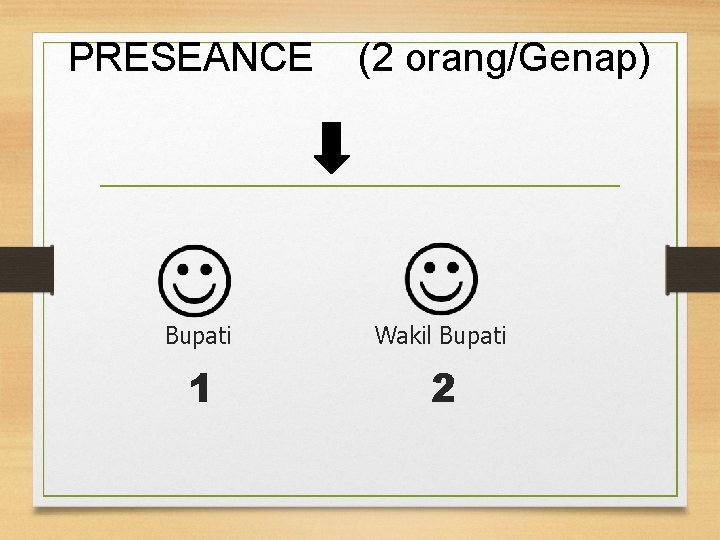 PRESEANCE (2 orang/Genap)

Bupati

1

Wakil Bupati

2